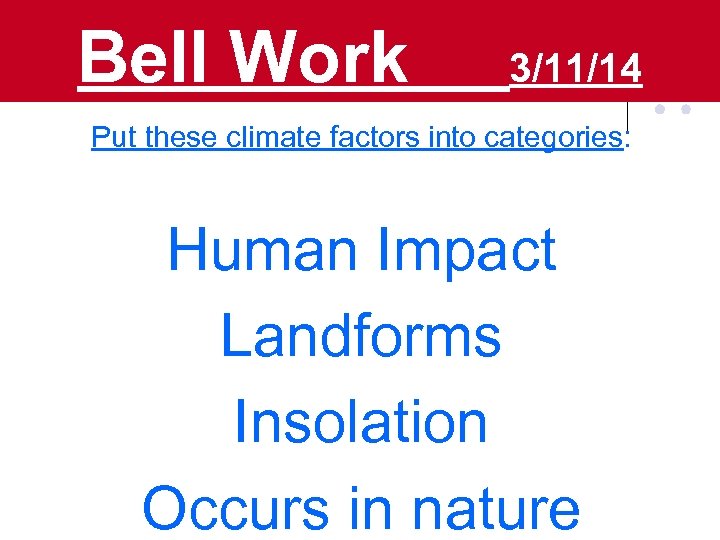 Bell Work 3/11/14

Put these climate factors into categories:

Human Impact
Landforms
Insolation
Occurs in nature